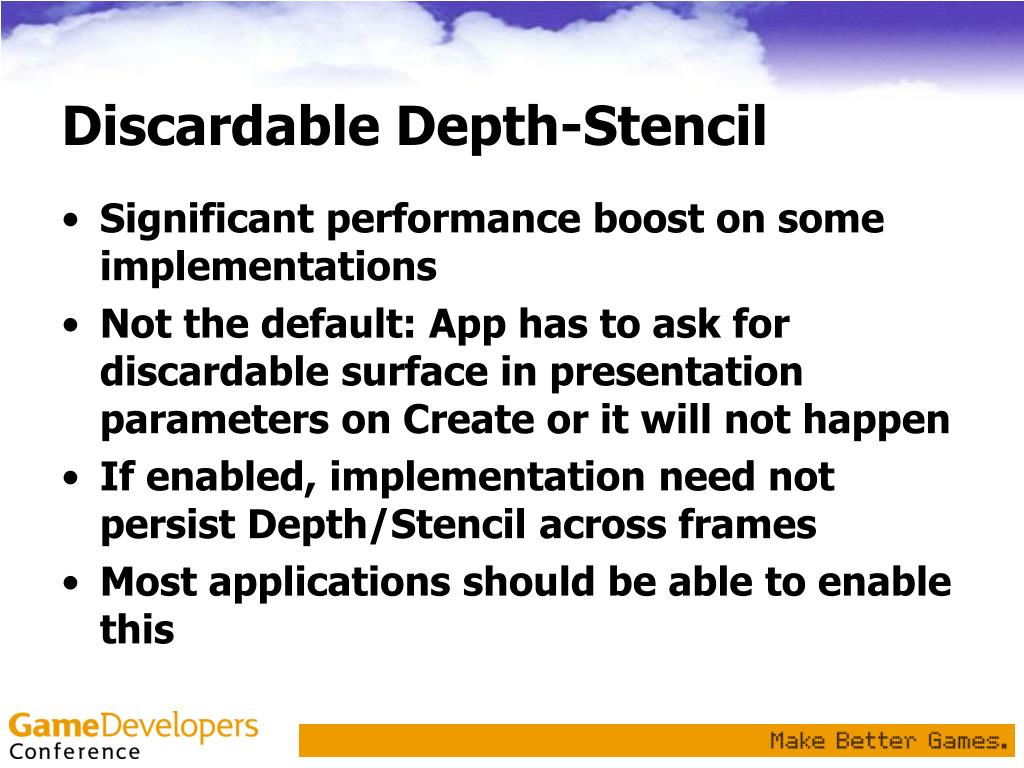 Discardable Depth-Stencil

• Significant performance boost on some implementations
• Not the default: App has to ask for discardable surface in presentation parameters on Create or it will not happen
• If enabled, implementation need not persist Depth/Stencil across frames
• Most applications should be able to enable this

GameDevelopers Conference

Make Better Games.